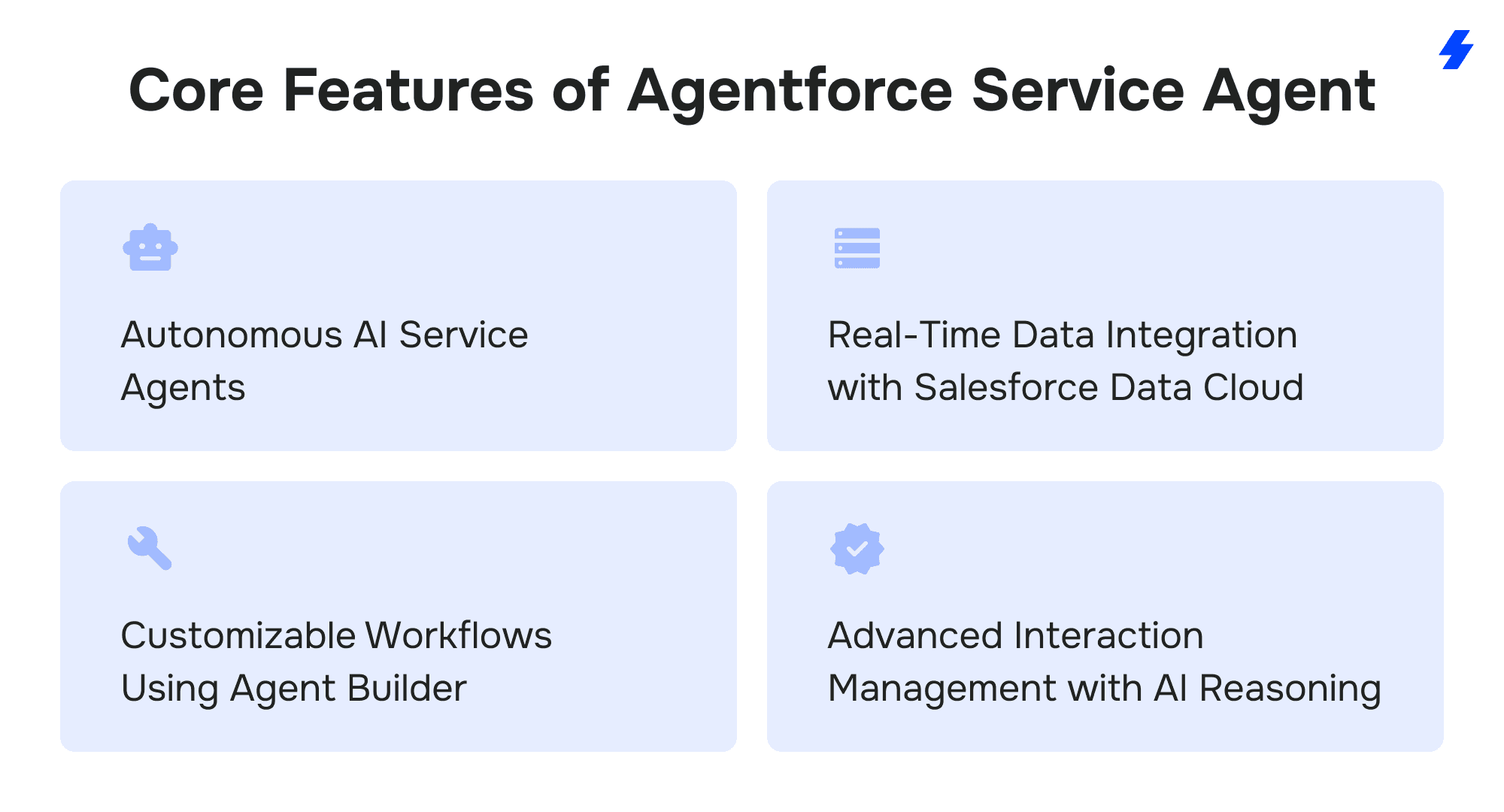 Core Features of Agentforce Service Agent

Autonomous AI Service Agents

Real-Time Data Integration with Salesforce Data Cloud

Customizable Workflows Using Agent Builder

Advanced Interaction Management with AI Reasoning